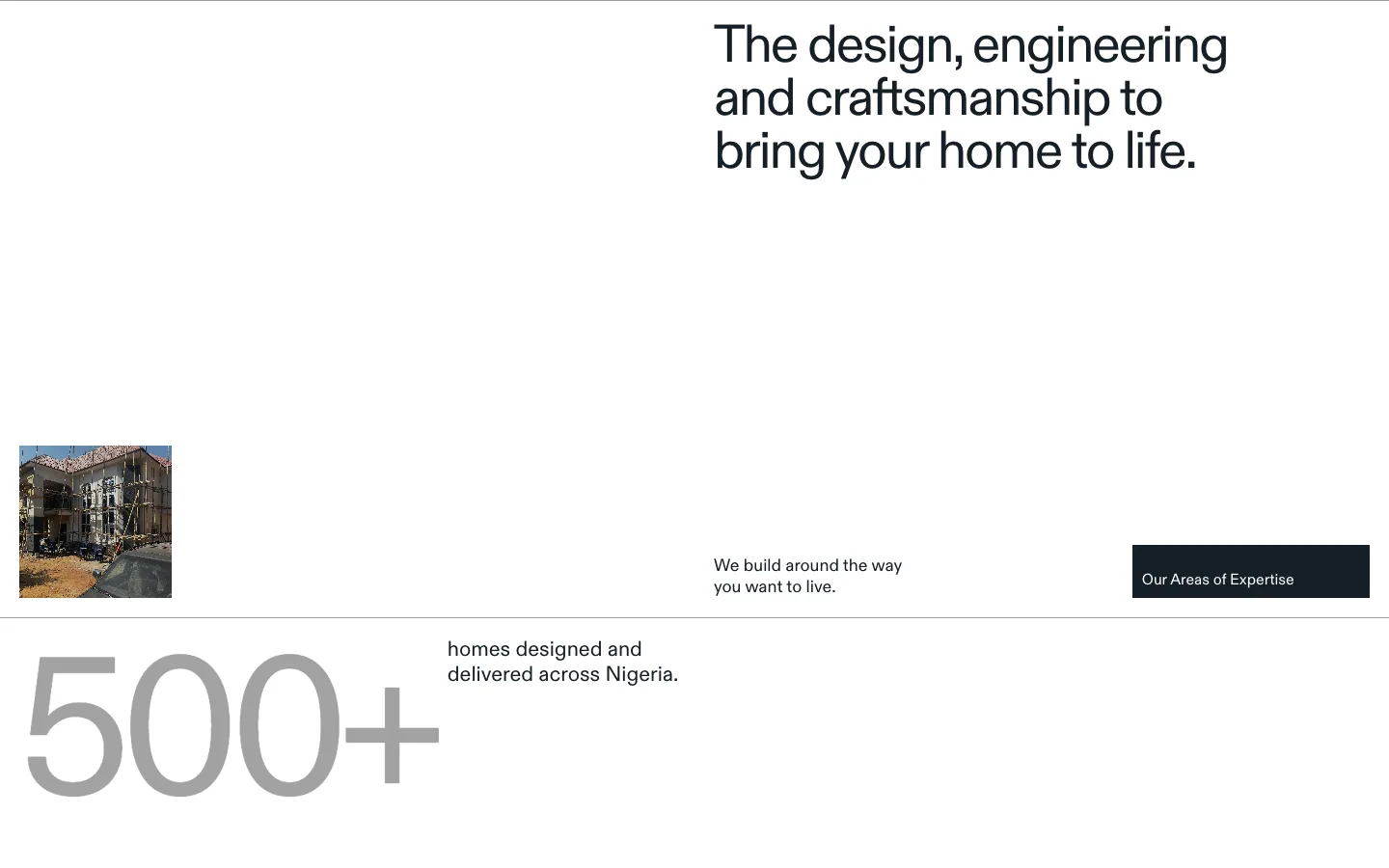 The design, engineering and craftsmanship to bring your home to life.

We build around the way you want to live.

Our Areas of Expertise

500+

homes designed and delivered across Nigeria.